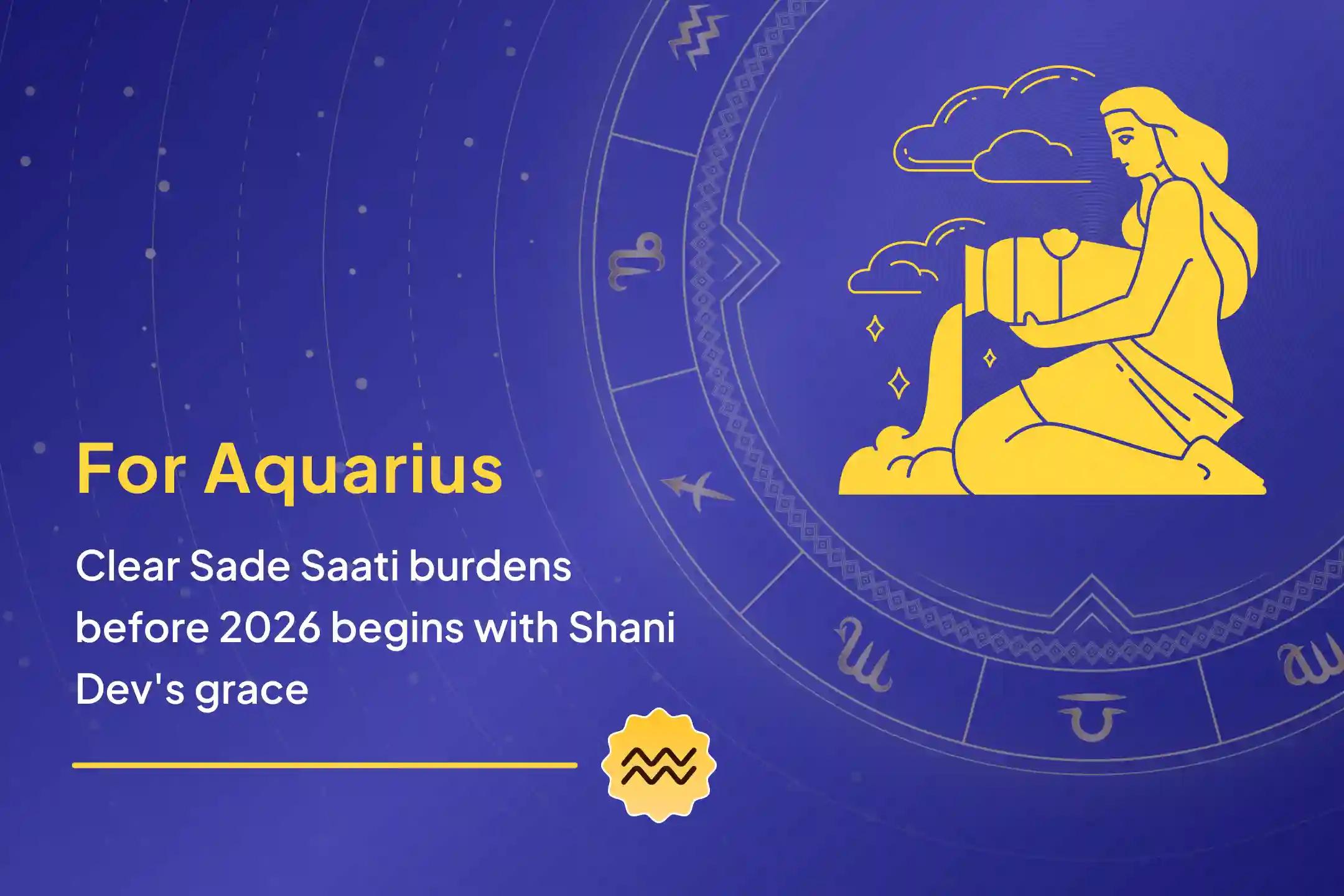 For Aquarius

Clear Sade Saati burdens before 2026 begins with Shani Dev's grace